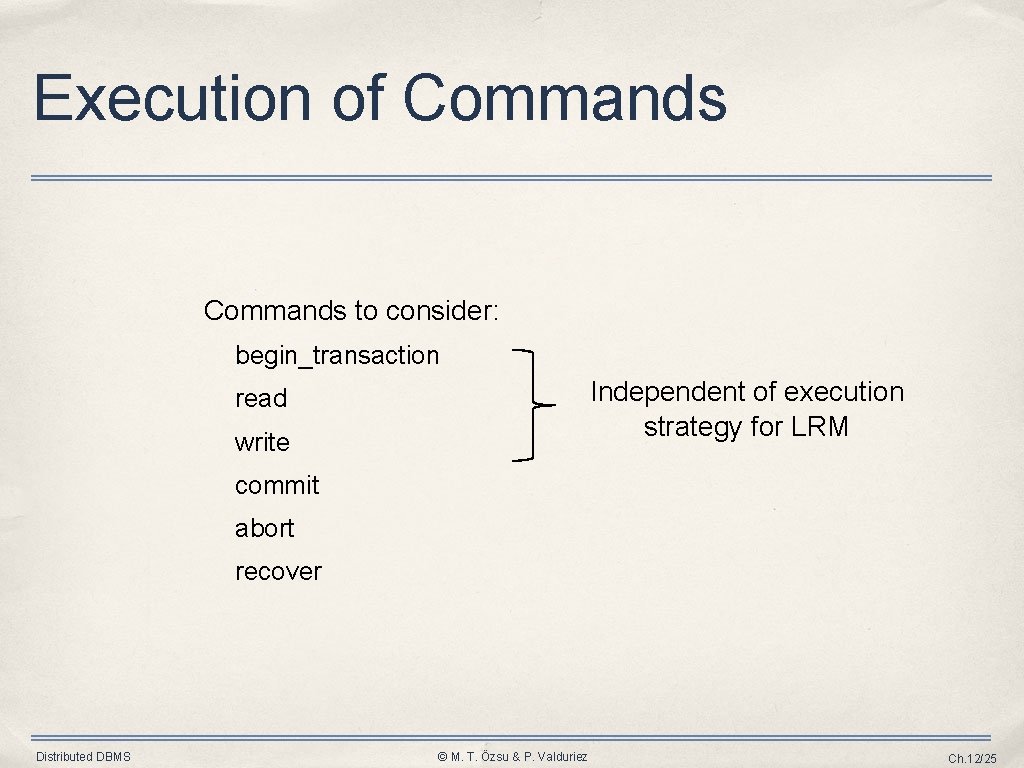 Execution of Commands

Commands to consider:

begin_transaction

read

write

commit

abort

recover

Independent of execution strategy for LRM

Distributed DBMS

© M. T. Özsu & P. Valduriez

Ch.12/25